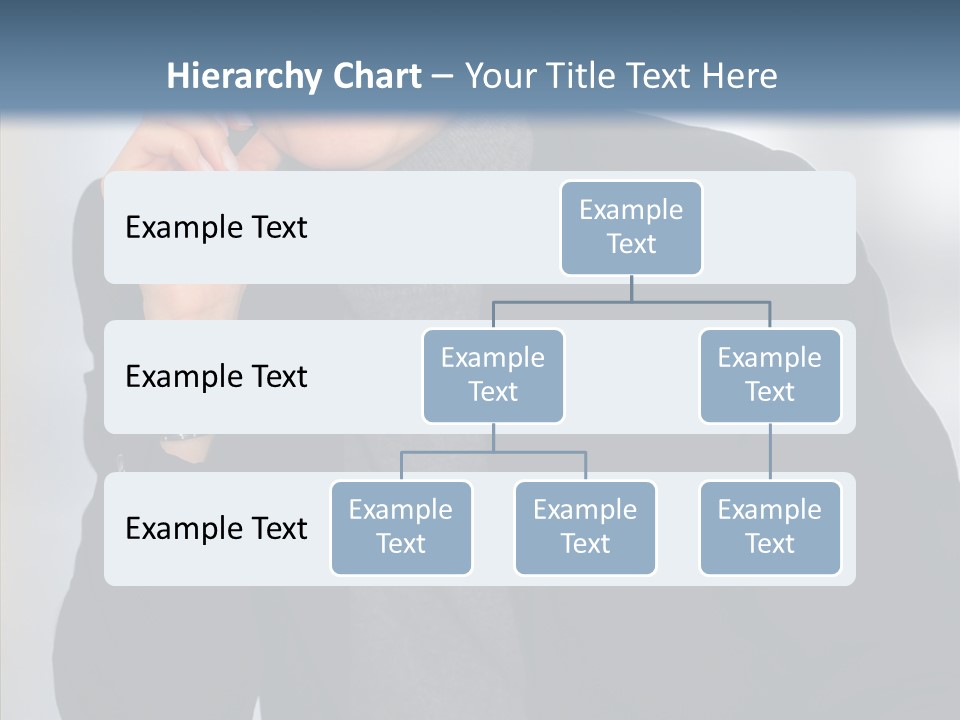 Hierarchy Chart – Your Title Text Here

Example Text

Example Text

Example Text

Example Text

Example Text

Example Text

Example Text

Example Text

Example Text